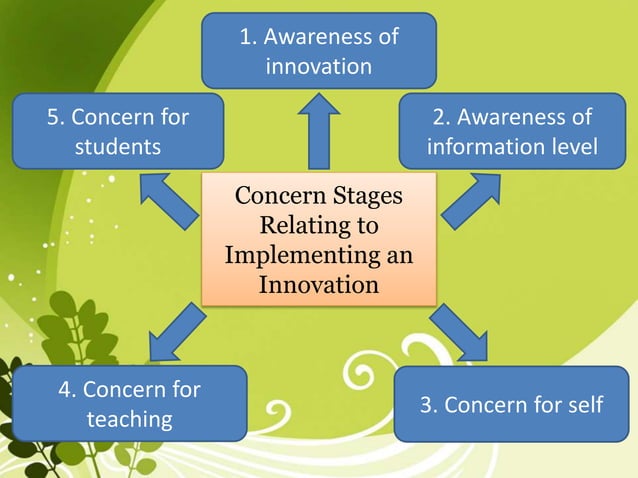 Concern Stages Relating to Implementing an Innovation

1. Awareness of innovation

2. Awareness of information level

3. Concern for self

4. Concern for teaching

5. Concern for students